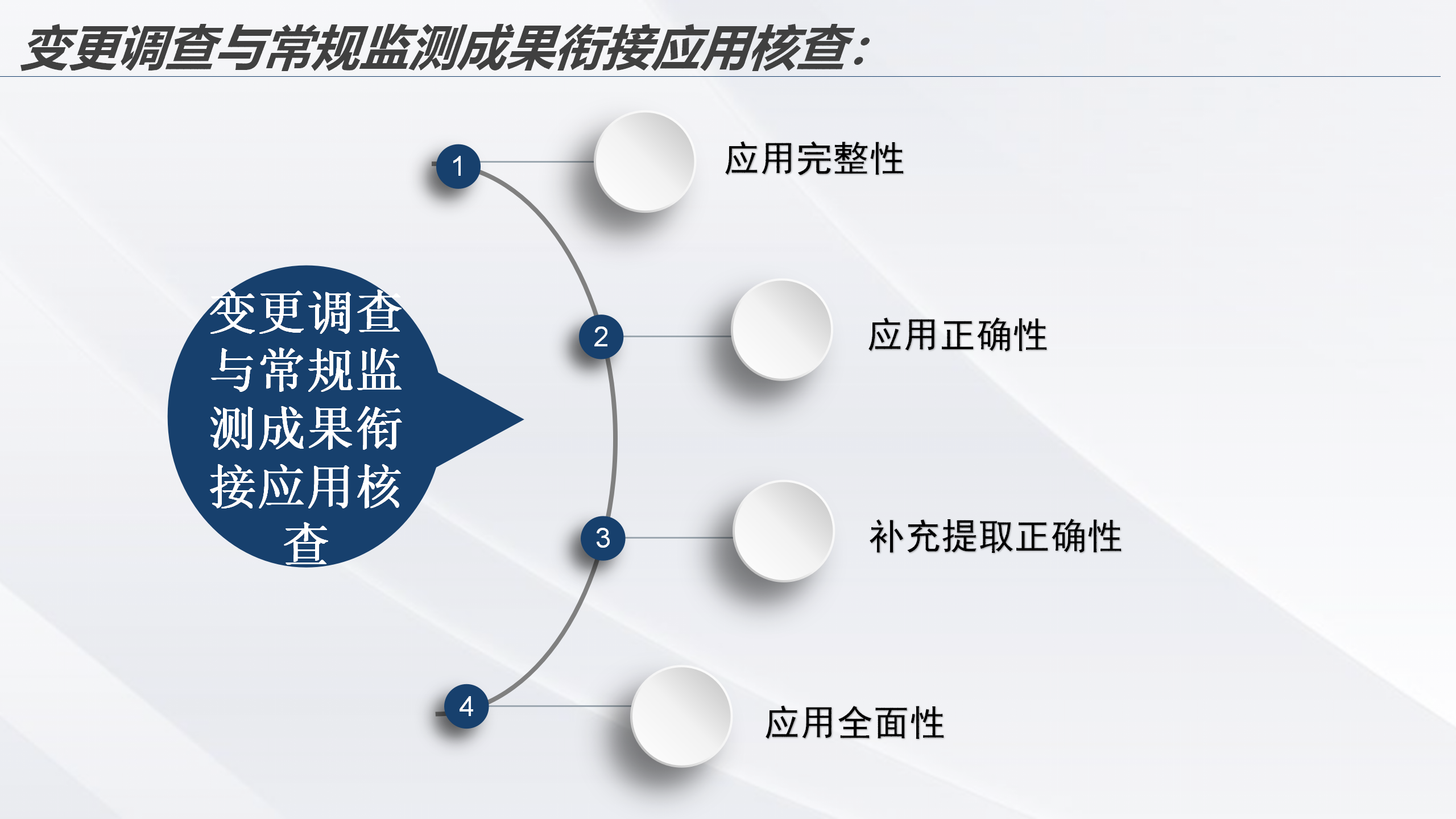 变更调查与常规监测成果衔接应用核查：

变更调查与常规监测成果衔接应用核查

1

应用完整性

2

应用正确性

3

补充提取正确性

4

应用全面性